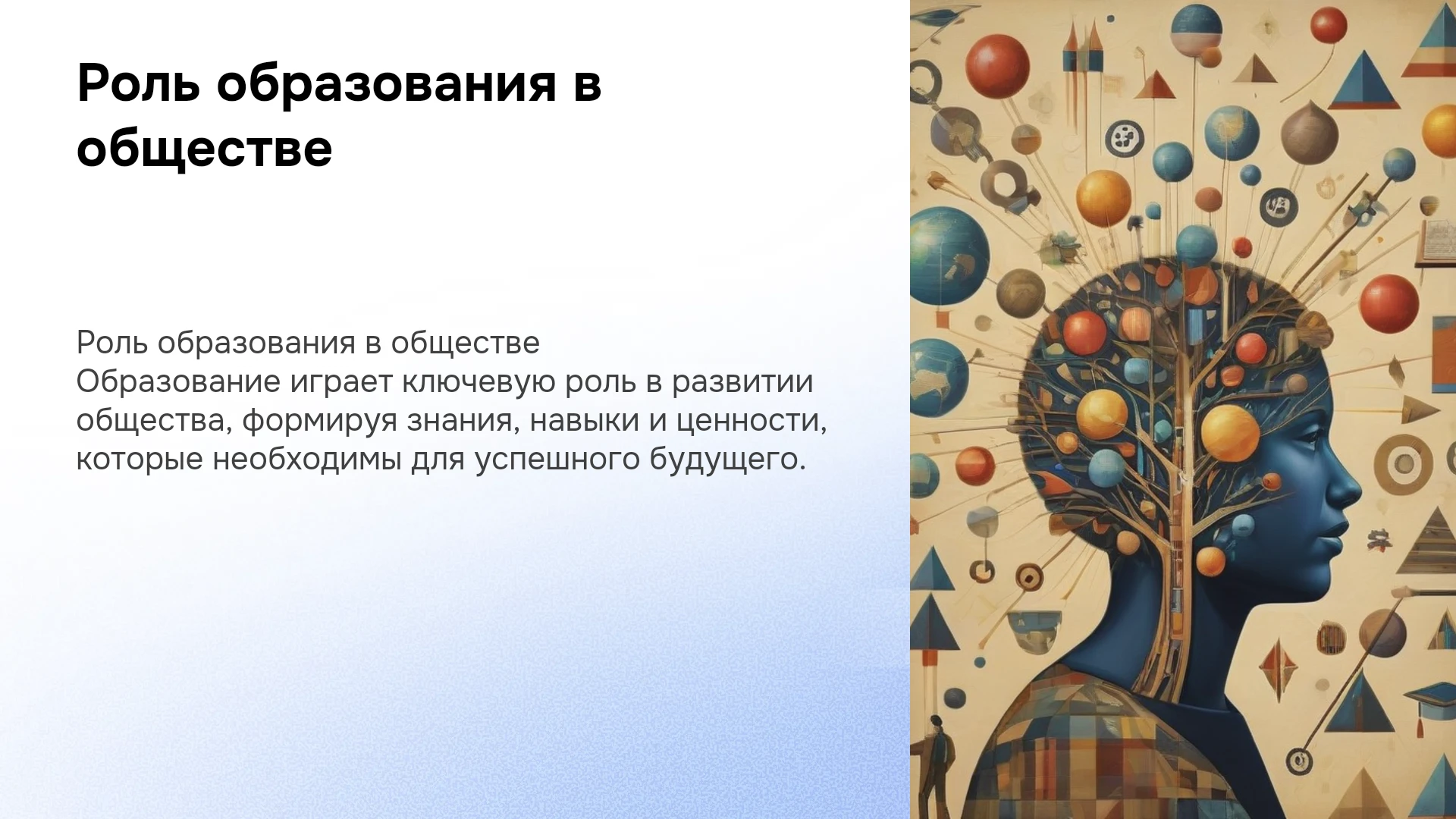 Роль образования в обществе

Роль образования в обществе
Образование играет ключевую роль в развитии общества, формируя знания, навыки и ценности, которые необходимы для успешного будущего.